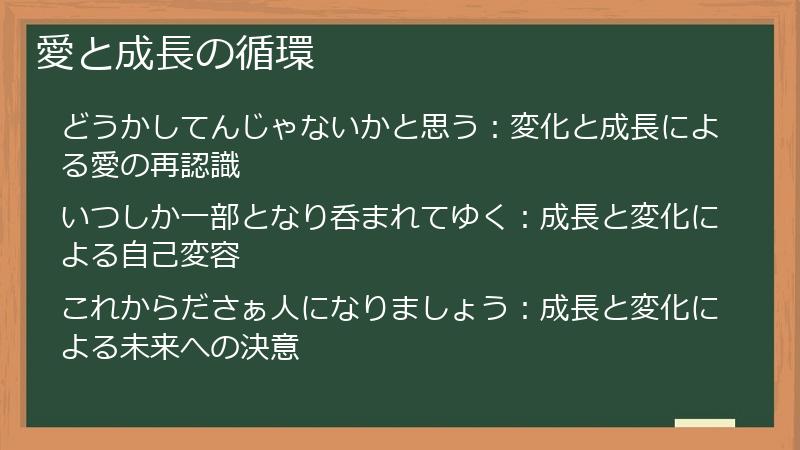 愛と成長の循環

どうかしてんじゃないかと思う：変化と成長による愛の再認識

いつしか一部となり呑まれてゆく：成長と変化による自己変容

これからださぁ人になりましょう：成長と変化による未来への決意